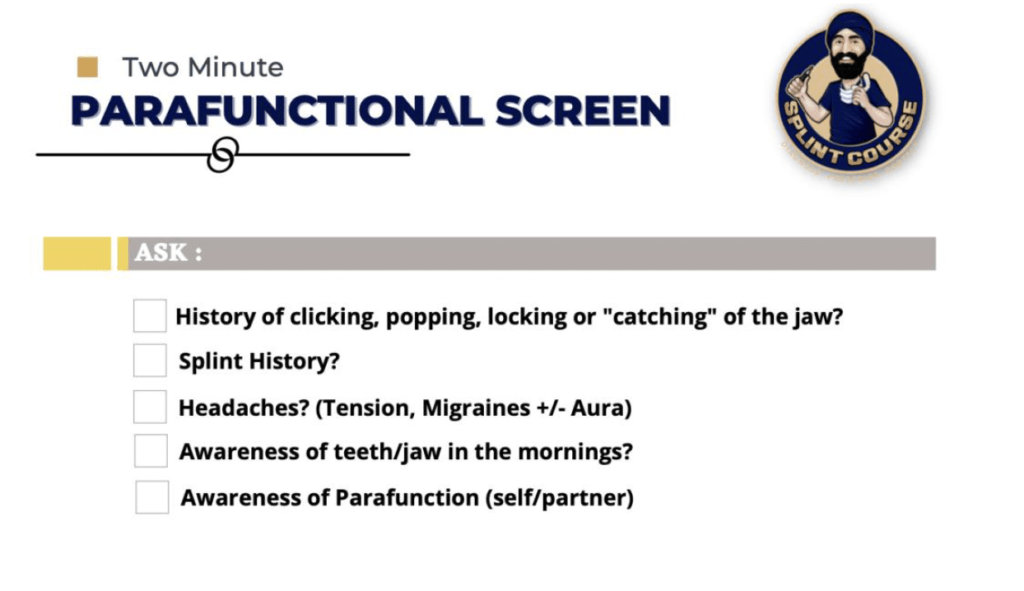 Two Minute

PARAFUNCTIONAL SCREEN

SPLINT COURSE

ASK :

History of clicking, popping, locking or "catching" of the jaw?

Splint History?

Headaches? (Tension, Migraines +/- Aura)

Awareness of teeth/jaw in the mornings?

Awareness of Parafunction (self/partner)